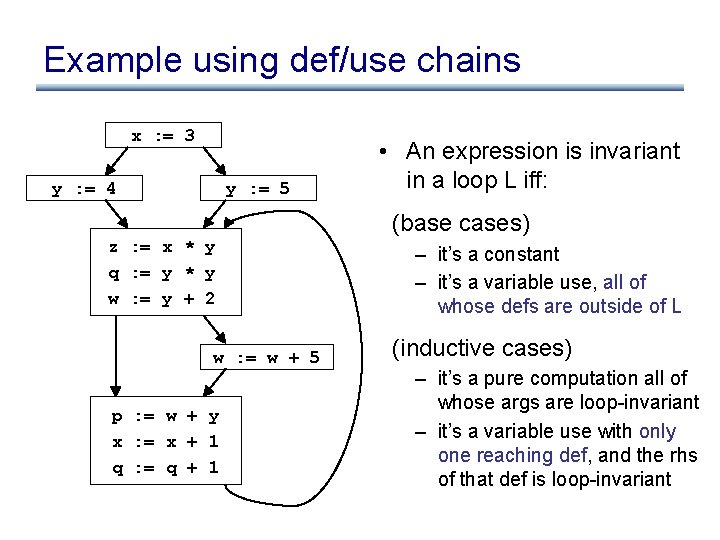 Example using def/use chains

x := 3

y := 4

y := 5

z := x * y
q := y * y
w := y + 2

w := w + 5

p := w + y
x := x + 1
q := q + 1

• An expression is invariant in a loop L iff:

(base cases)
– it's a constant
– it's a variable use, all of whose defs are outside of L

(inductive cases)
– it's a pure computation all of whose args are loop-invariant
– it's a variable use with only one reaching def, and the rhs of that def is loop-invariant